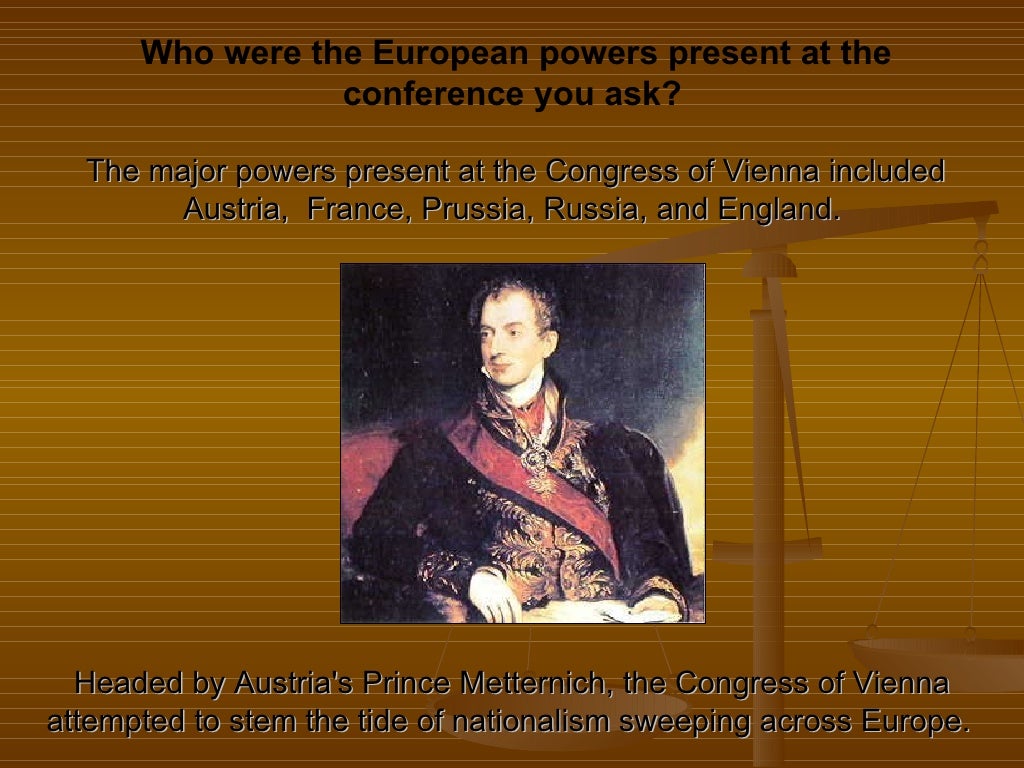 Who were the European powers present at the conference you ask?

The major powers present at the Congress of Vienna included Austria, France, Prussia, Russia, and England.

Headed by Austria's Prince Metternich, the Congress of Vienna attempted to stem the tide of nationalism sweeping across Europe.